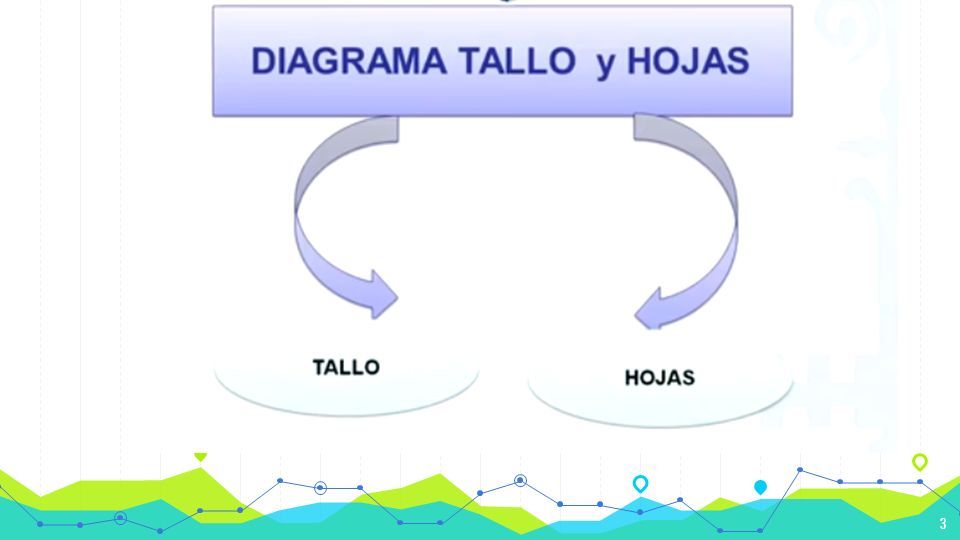 DIAGRAMA TALLO y HOJAS

TALLO

HOJAS

3